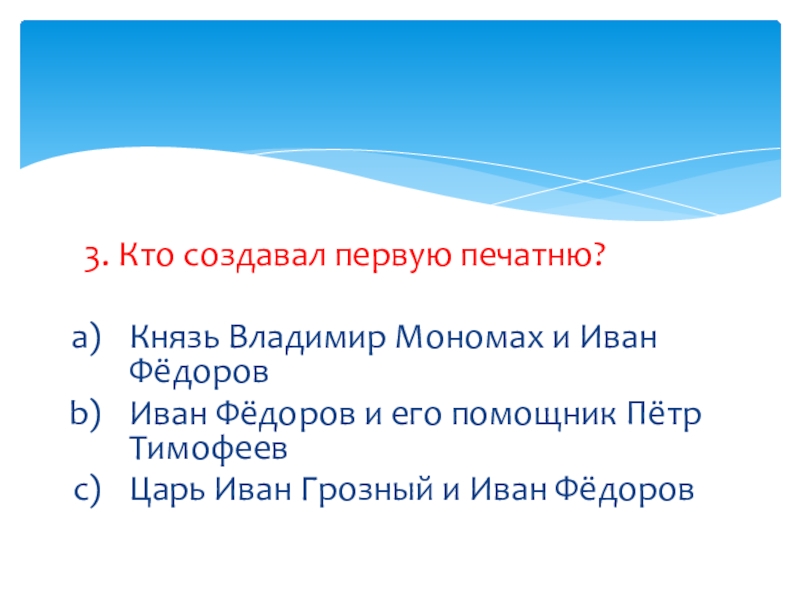 3. Кто создавал первую печатню?

a) Князь Владимир Мономах и Иван Фёдоров
b) Иван Фёдоров и его помощник Пётр Тимофеев
c) Царь Иван Грозный и Иван Фёдоров